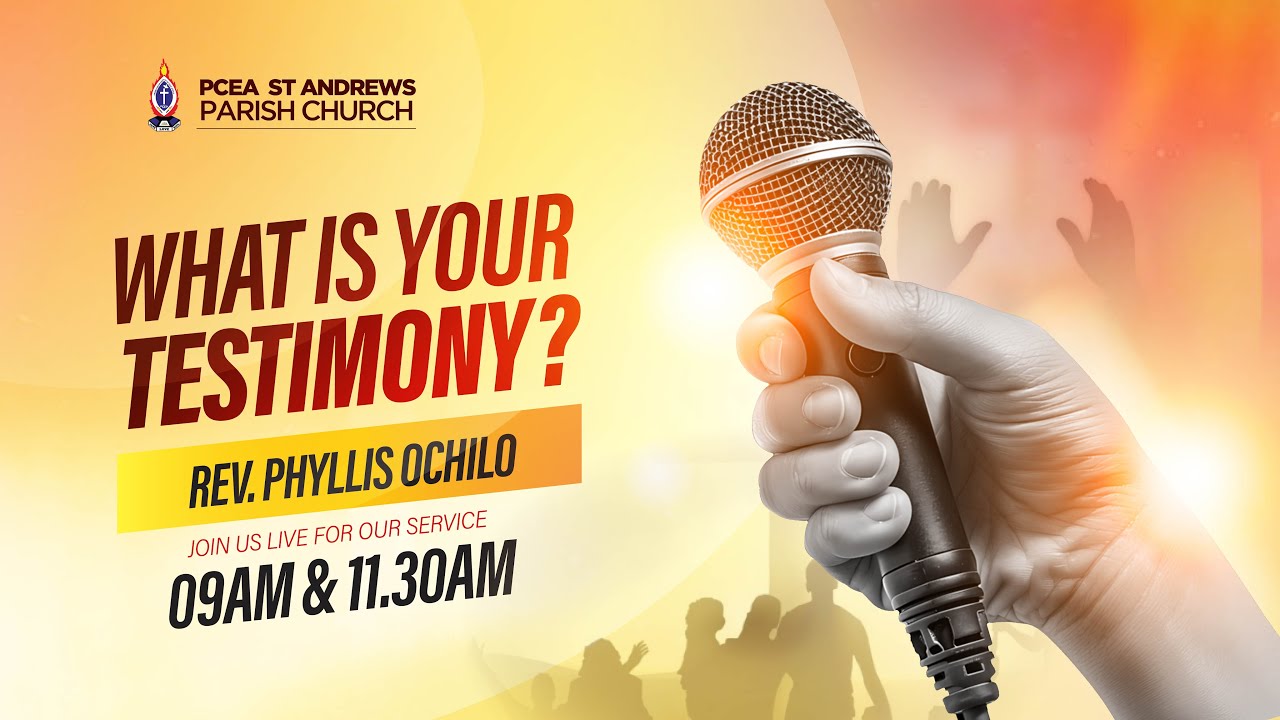 PCEA ST ANDREWS
PARISH CHURCH

WHAT IS YOUR TESTIMONY?

REV. PHYLLIS OCHILO

JOIN US LIVE FOR OUR SERVICE

09AM & 11.30AM